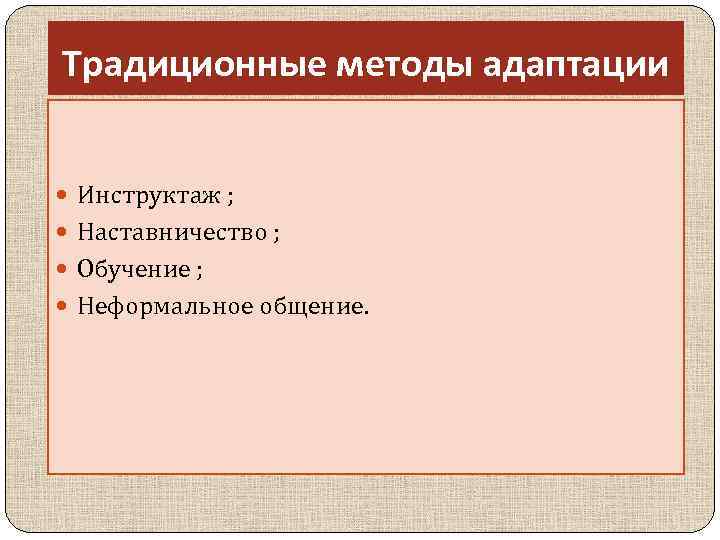 Традиционные методы адаптации

- Инструктаж ;
- Наставничество ;
- Обучение ;
- Неформальное общение.